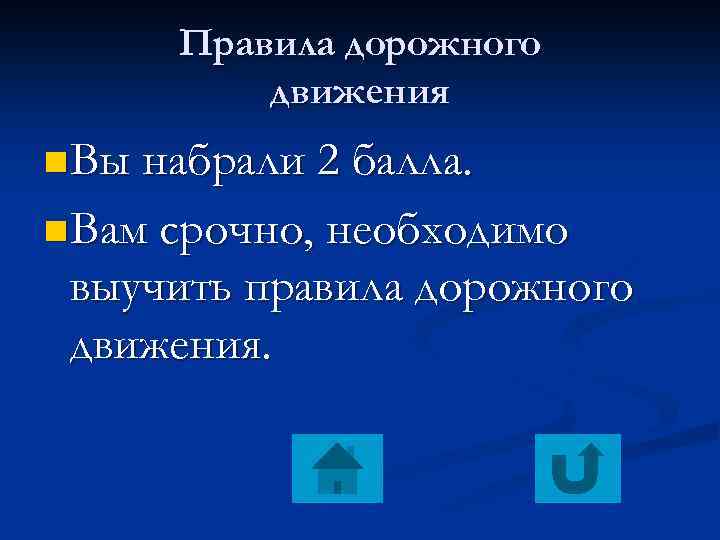 Правила дорожного движения

Вы набрали 2 балла.

Вам срочно, необходимо выучить правила дорожного движения.